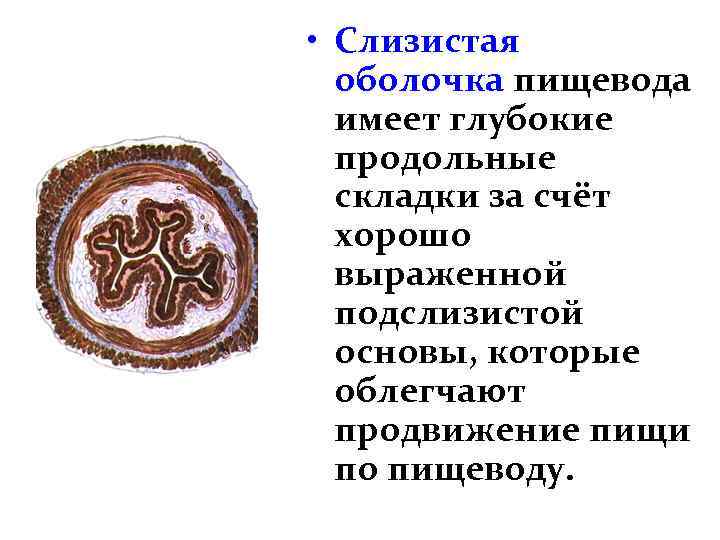 • Слизистая оболочка пищевода имеет глубокие продольные складки за счёт хорошо выраженной подслизистой основы, которые облегчают продвижение пищи по пищеводу.